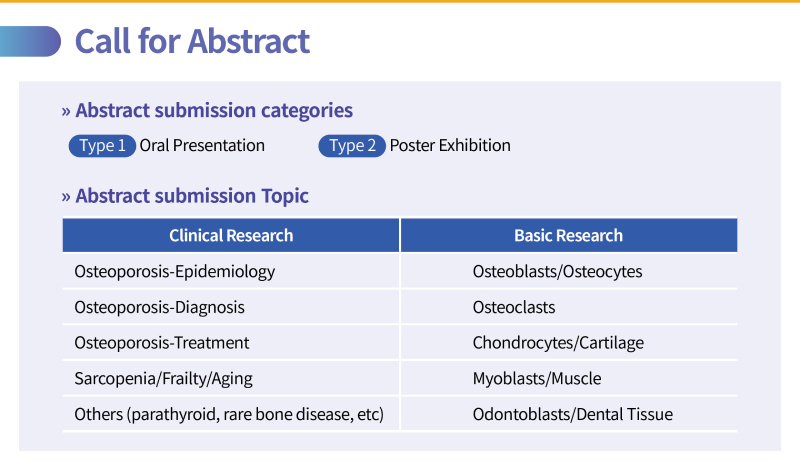 Call for Abstract

» Abstract submission categories

Type 1 Oral Presentation

Type 2 Poster Exhibition

» Abstract submission Topic

| Clinical Research | Basic Research |
|---|---|
| Osteoporosis-Epidemiology | Osteoblasts/Osteocytes |
| Osteoporosis-Diagnosis | Osteoclasts |
| Osteoporosis-Treatment | Chondrocytes/Cartilage |
| Sarcopenia/Frailty/Aging | Myoblasts/Muscle |
| Others (parathyroid, rare bone disease, etc) | Odontoblasts/Dental Tissue |